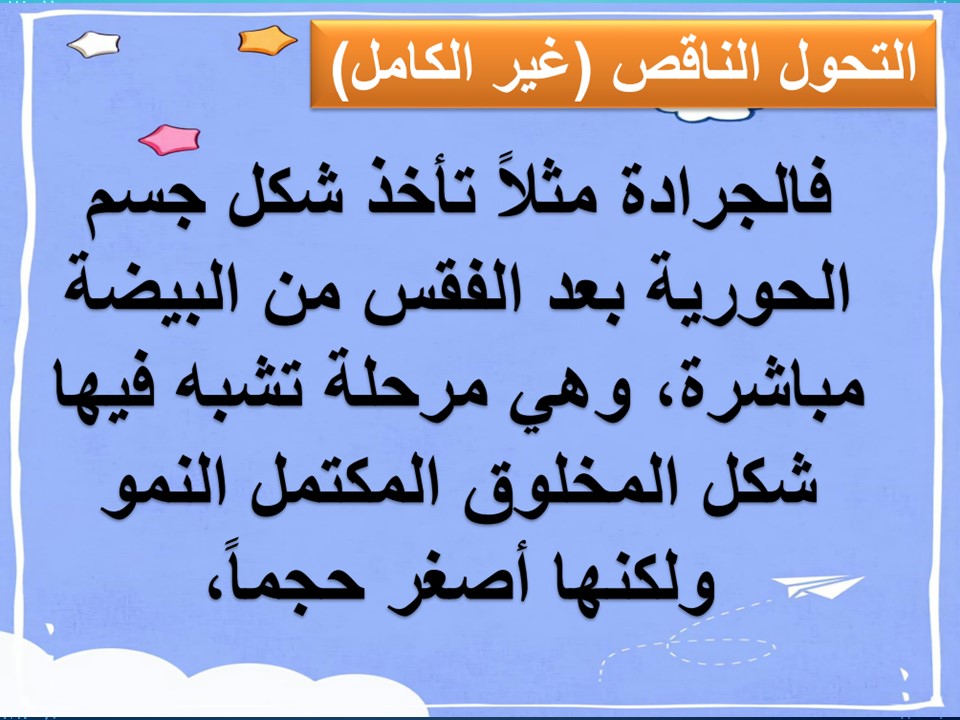 التحول الناقص (غير الكامل)

فالجرادة مثلاً تأخذ شكل جسم الحورية بعد الفقس من البيضة مباشرة، وهي مرحلة تشبه فيها شكل المخلوق المكتمل النمو ولكنها أصغر حجماً،